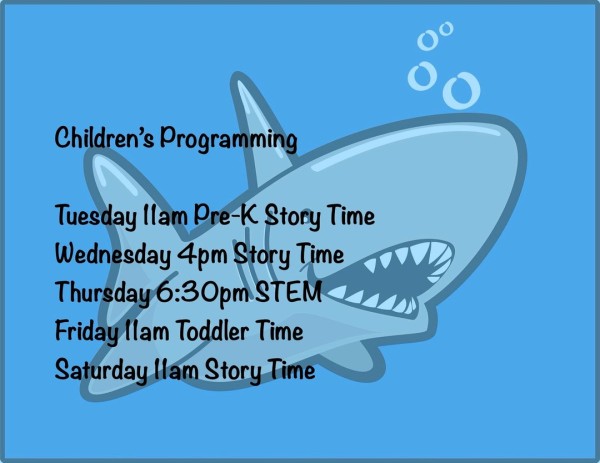 Children's Programming

Tuesday 11am Pre-K Story Time
Wednesday 4pm Story Time
Thursday 6:30pm STEM
Friday 11am Toddler Time
Saturday 11am Story Time